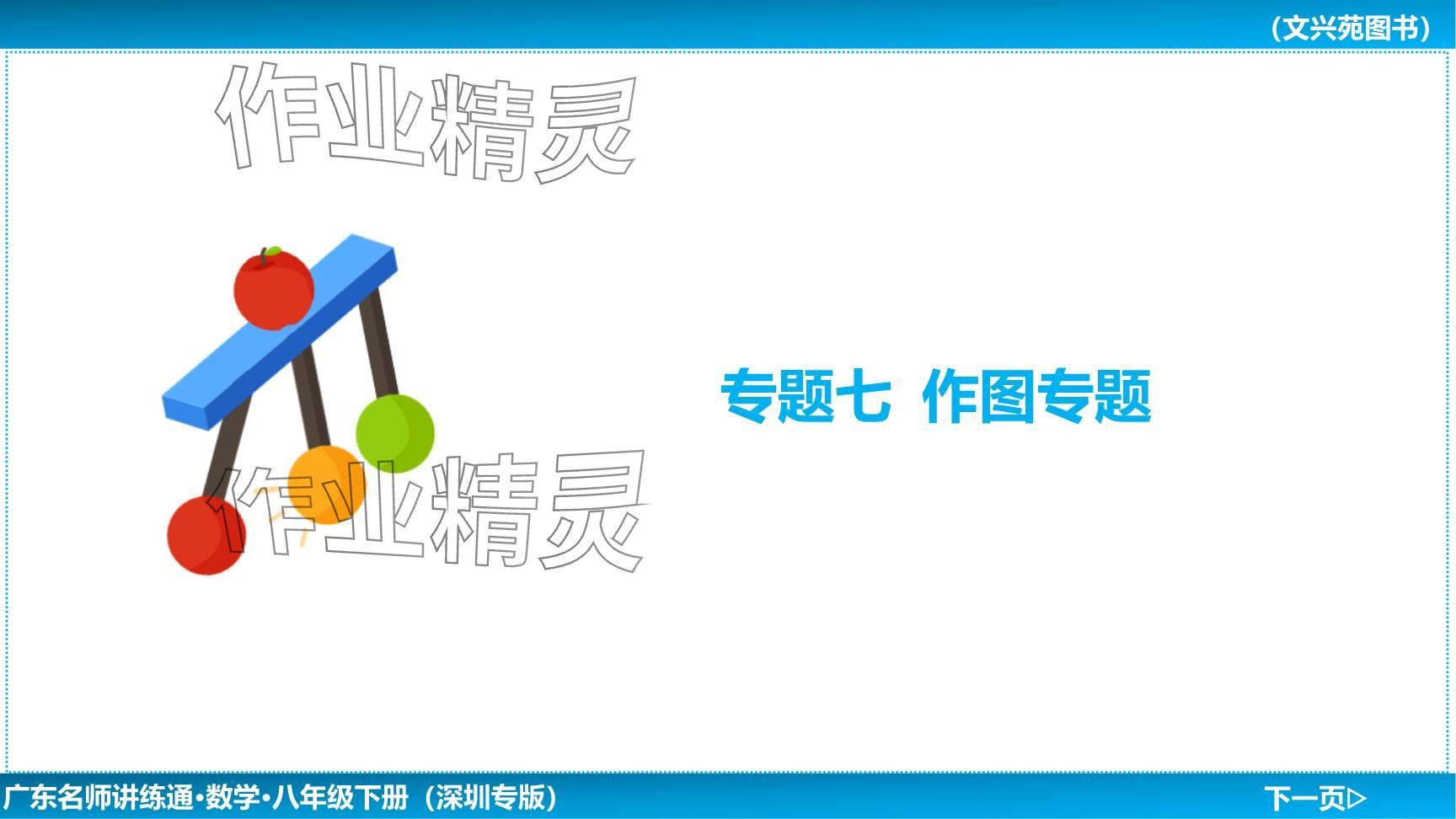 （文兴苑图书）

作业精灵

专题七 作图专题

作业精灵

广东名师讲练通·数学·八年级下册（深圳专版）

下一页▷